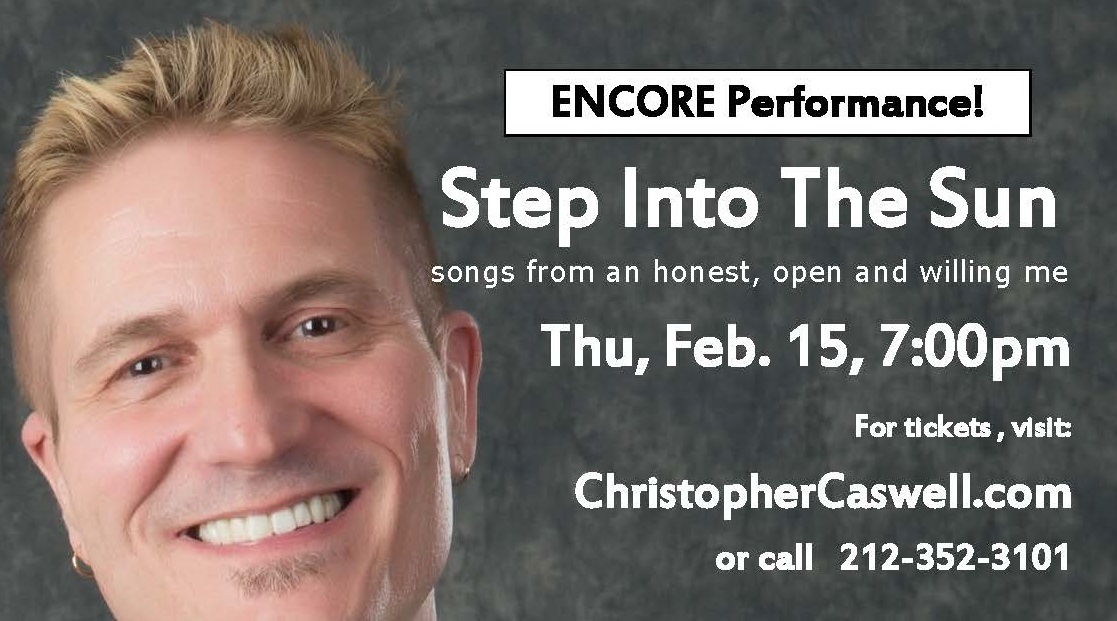 ENCORE Performance!

Step Into The Sun

songs from an honest, open and willing me

Thu, Feb. 15, 7:00pm

For tickets , visit:

ChristopherCaswell.com

or call 212-352-3101